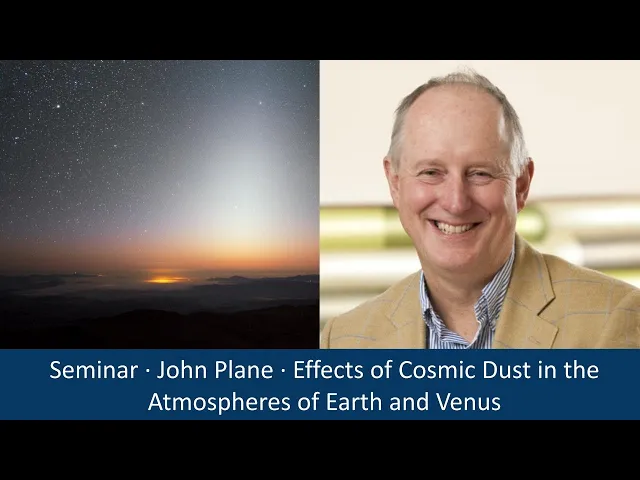 Seminar · John Plane · Effects of Cosmic Dust in the Atmospheres of Earth and Venus